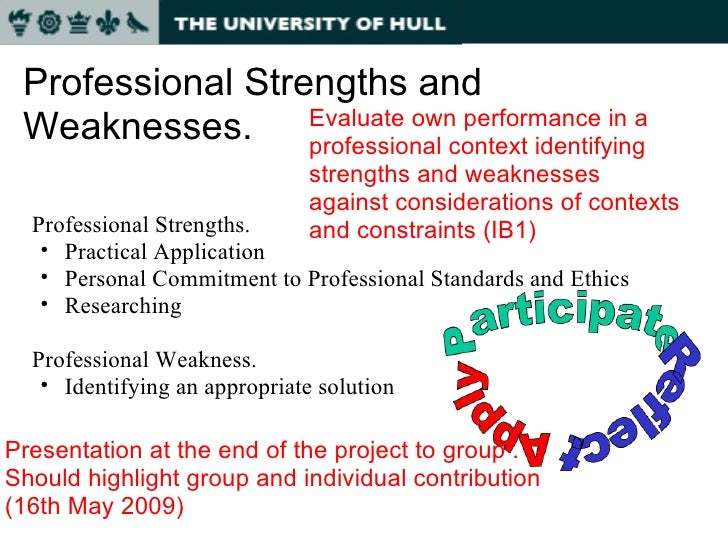 THE UNIVERSITY OF HULL

Professional Strengths and Weaknesses.

Evaluate own performance in a professional context identifying strengths and weaknesses against considerations of contexts and constraints (IB1)

Professional Strengths.
• Practical Application
• Personal Commitment to Professional Standards and Ethics
• Researching

Professional Weakness.
• Identifying an appropriate solution

Participate
Reflect
Apply

Presentation at the end of the project to group . Should highlight group and individual contribution (16th May 2009)